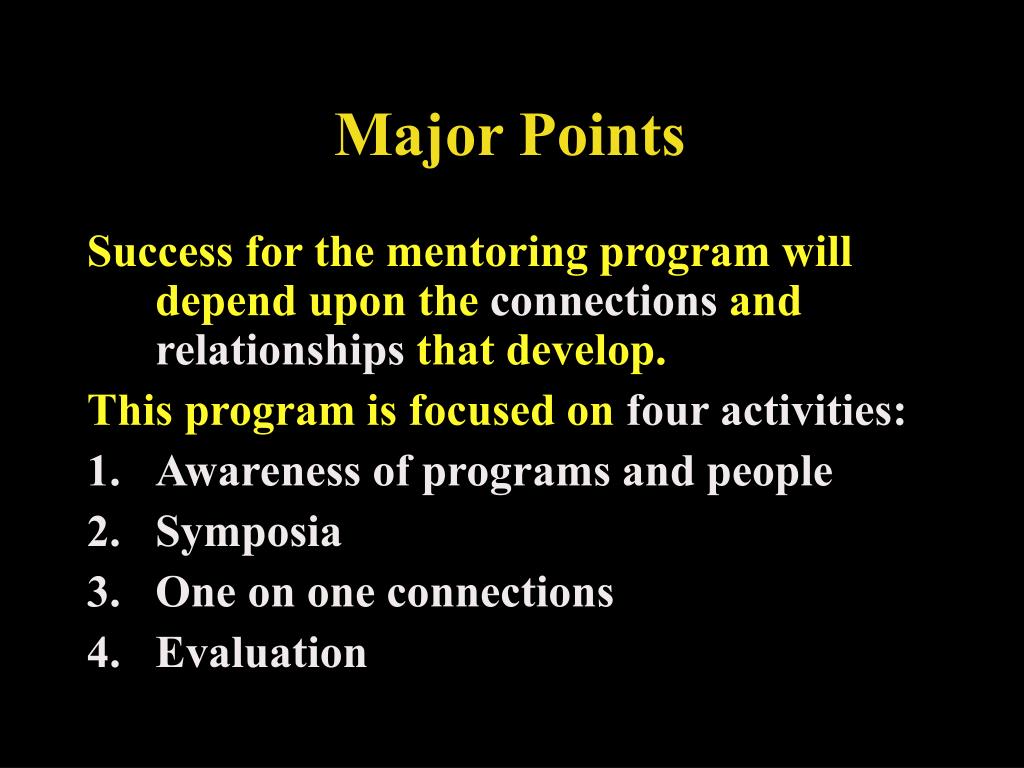 Major Points

Success for the mentoring program will depend upon the connections and relationships that develop.

This program is focused on four activities:

1. Awareness of programs and people
2. Symposia
3. One on one connections
4. Evaluation